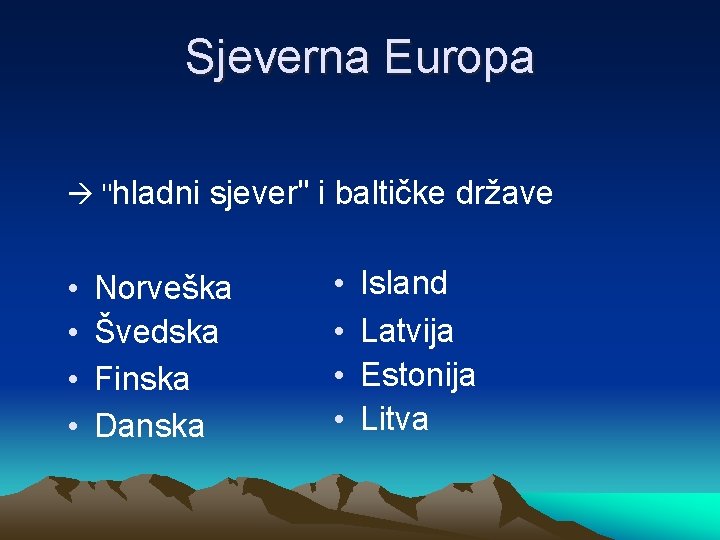 Sjeverna Europa

→ "hladni sjever" i baltičke države

• Norveška
• Švedska
• Finska
• Danska

• Island
• Latvija
• Estonija
• Litva